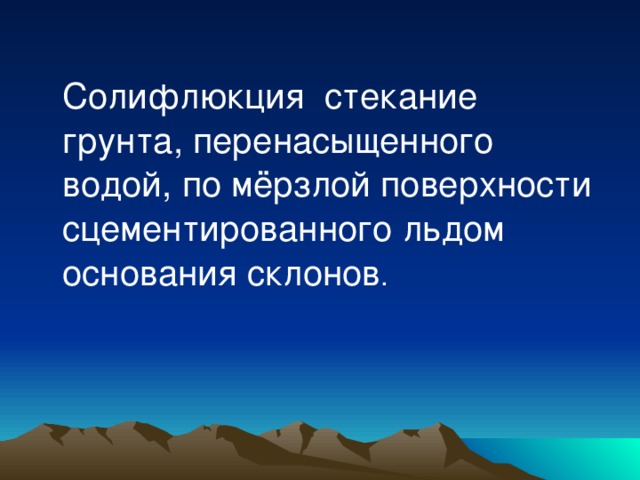 Солифлюкция  стекание грунта, перенасыщенного водой, по мёрзлой поверхности сцементированного льдом основания склонов.